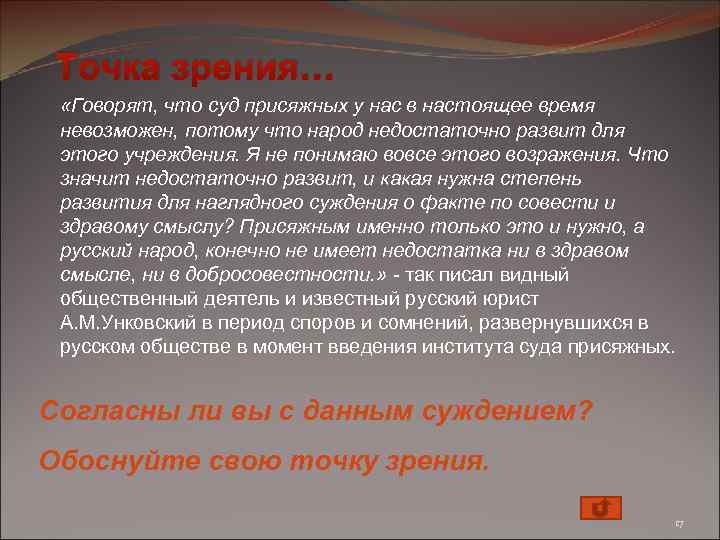 Точка зрения…

«Говорят, что суд присяжных у нас в настоящее время невозможен, потому что народ недостаточно развит для этого учреждения. Я не понимаю вовсе этого возражения. Что значит недостаточно развит, и какая нужна степень развития для наглядного суждения о факте по совести и здравому смыслу? Присяжным именно только это и нужно, а русский народ, конечно не имеет недостатка ни в здравом смысле, ни в добросовестности.» - так писал видный общественный деятель и известный русский юрист А.М.Унковский в период споров и сомнений, развернувшихся в русском обществе в момент введения института суда присяжных.

Согласны ли вы с данным суждением?

Обоснуйте свою точку зрения.

17